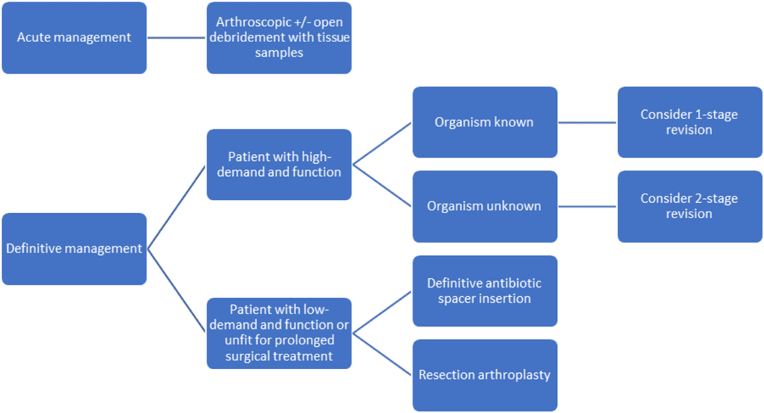 Acute management

Arthroscopic +/- open debridement with tissue samples

Definitive management

Patient with high-demand and function

Organism known

Consider 1-stage revision

Organism unknown

Consider 2-stage revision

Patient with low-demand and function or unfit for prolonged surgical treatment

Definitive antibiotic spacer insertion

Resection arthroplasty